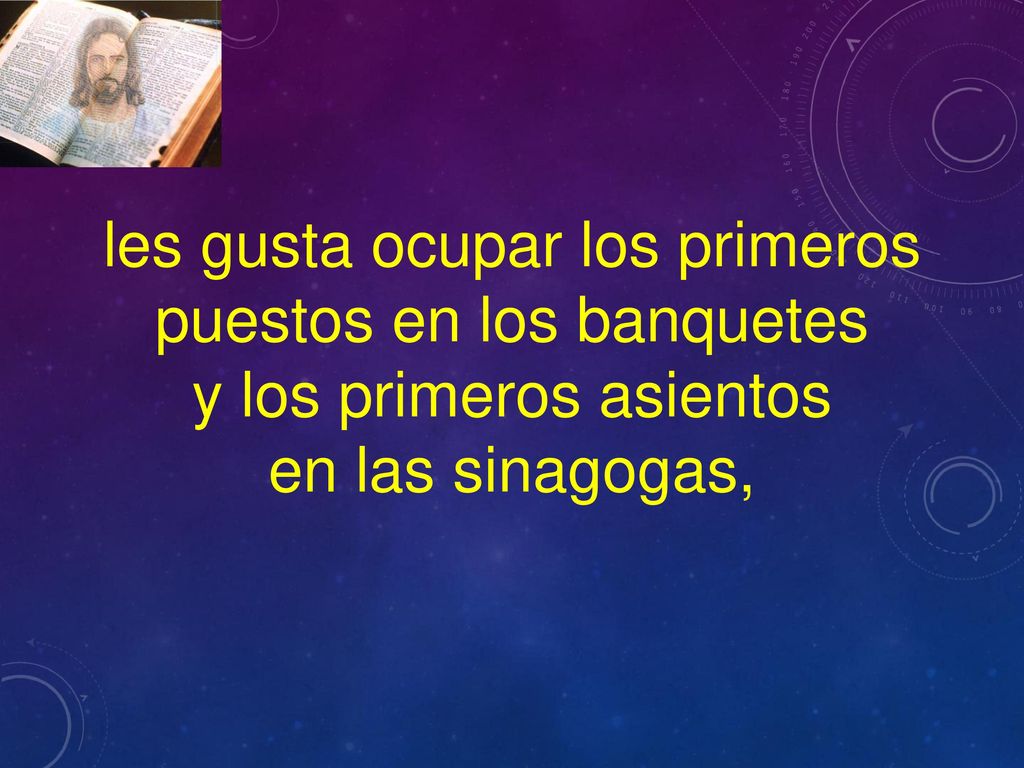 les gusta ocupar los primeros puestos en los banquetes y los primeros asientos en las sinagogas,